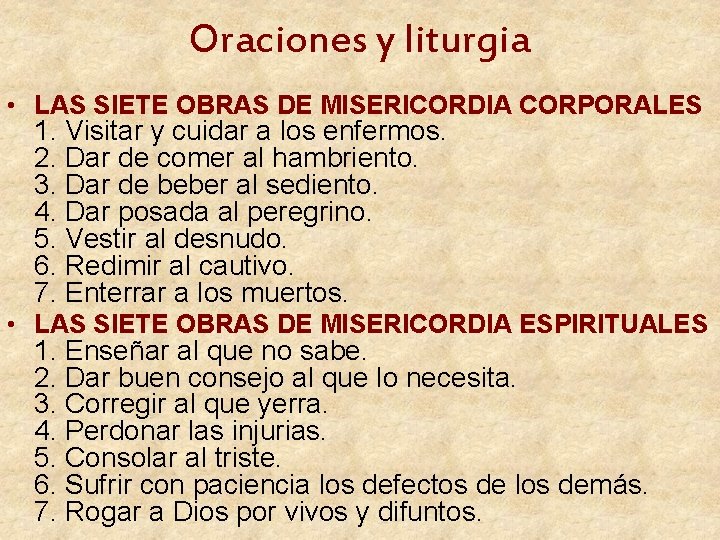 Oraciones y liturgia

• LAS SIETE OBRAS DE MISERICORDIA CORPORALES
1. Visitar y cuidar a los enfermos.
2. Dar de comer al hambriento.
3. Dar de beber al sediento.
4. Dar posada al peregrino.
5. Vestir al desnudo.
6. Redimir al cautivo.
7. Enterrar a los muertos.

• LAS SIETE OBRAS DE MISERICORDIA ESPIRITUALES
1. Enseñar al que no sabe.
2. Dar buen consejo al que lo necesita.
3. Corregir al que yerra.
4. Perdonar las injurias.
5. Consolar al triste.
6. Sufrir con paciencia los defectos de los demás.
7. Rogar a Dios por vivos y difuntos.